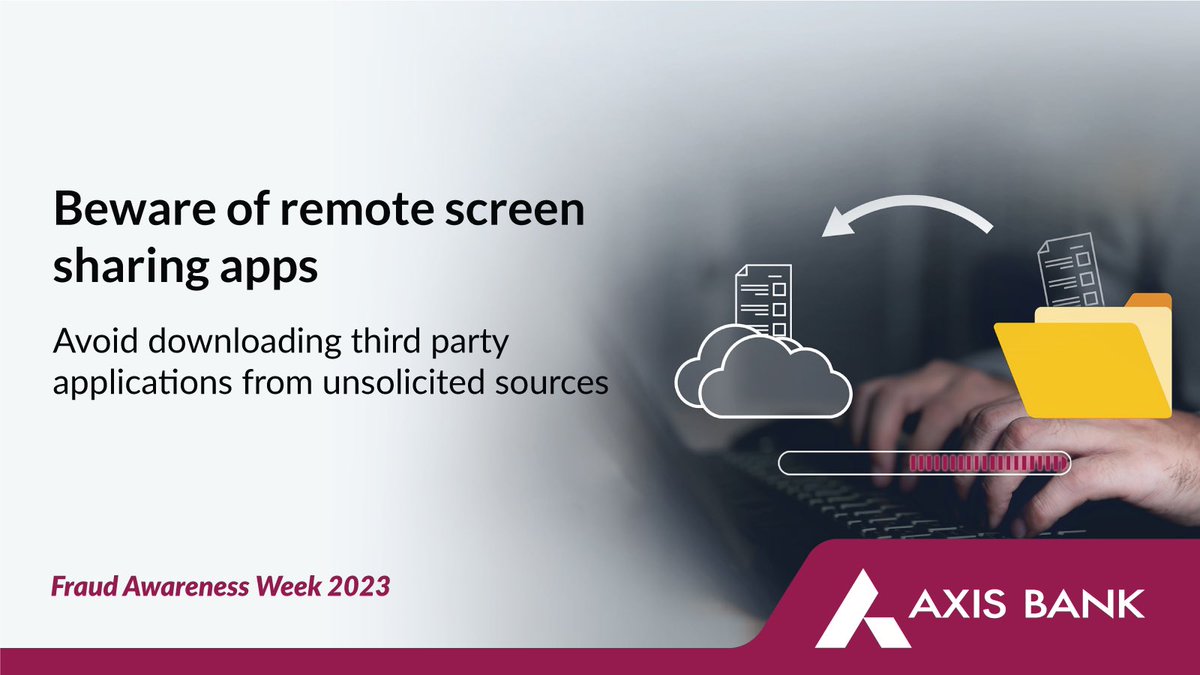 Beware of remote screen sharing apps

Avoid downloading third party applications from unsolicited sources

Fraud Awareness Week 2023

AXIS BANK